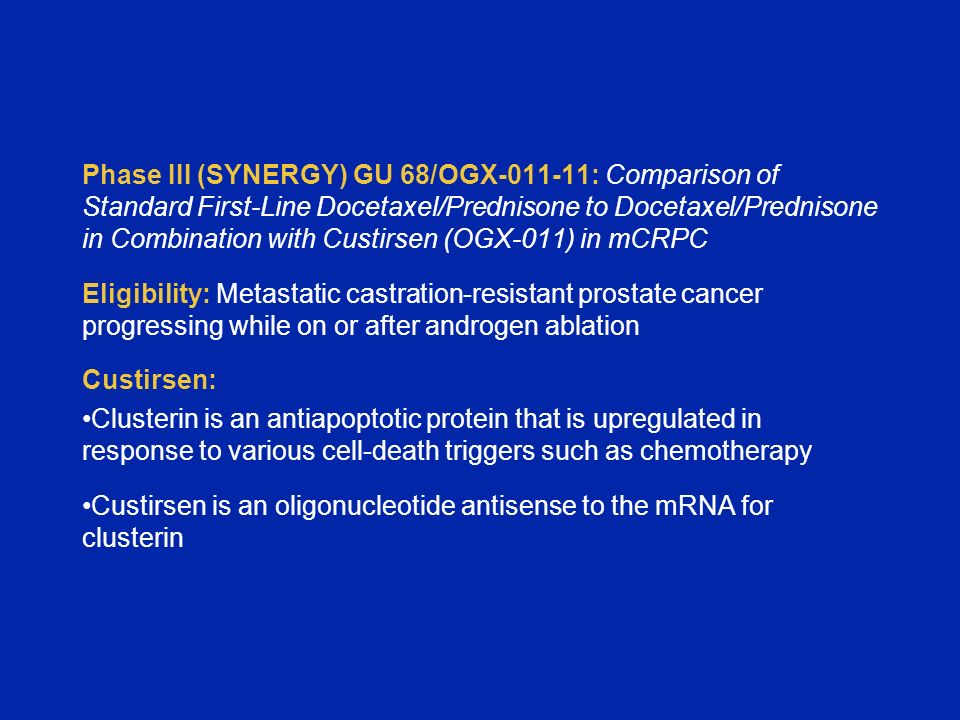 Phase III (SYNERGY) GU 68/OGX-011-11: Comparison of Standard First-Line Docetaxel/Prednisone to Docetaxel/Prednisone in Combination with Custirsen (OGX-011) in mCRPC

Eligibility: Metastatic castration-resistant prostate cancer progressing while on or after androgen ablation

Custirsen:

•Clusterin is an antiapoptotic protein that is upregulated in response to various cell-death triggers such as chemotherapy

•Custirsen is an oligonucleotide antisense to the mRNA for clusterin